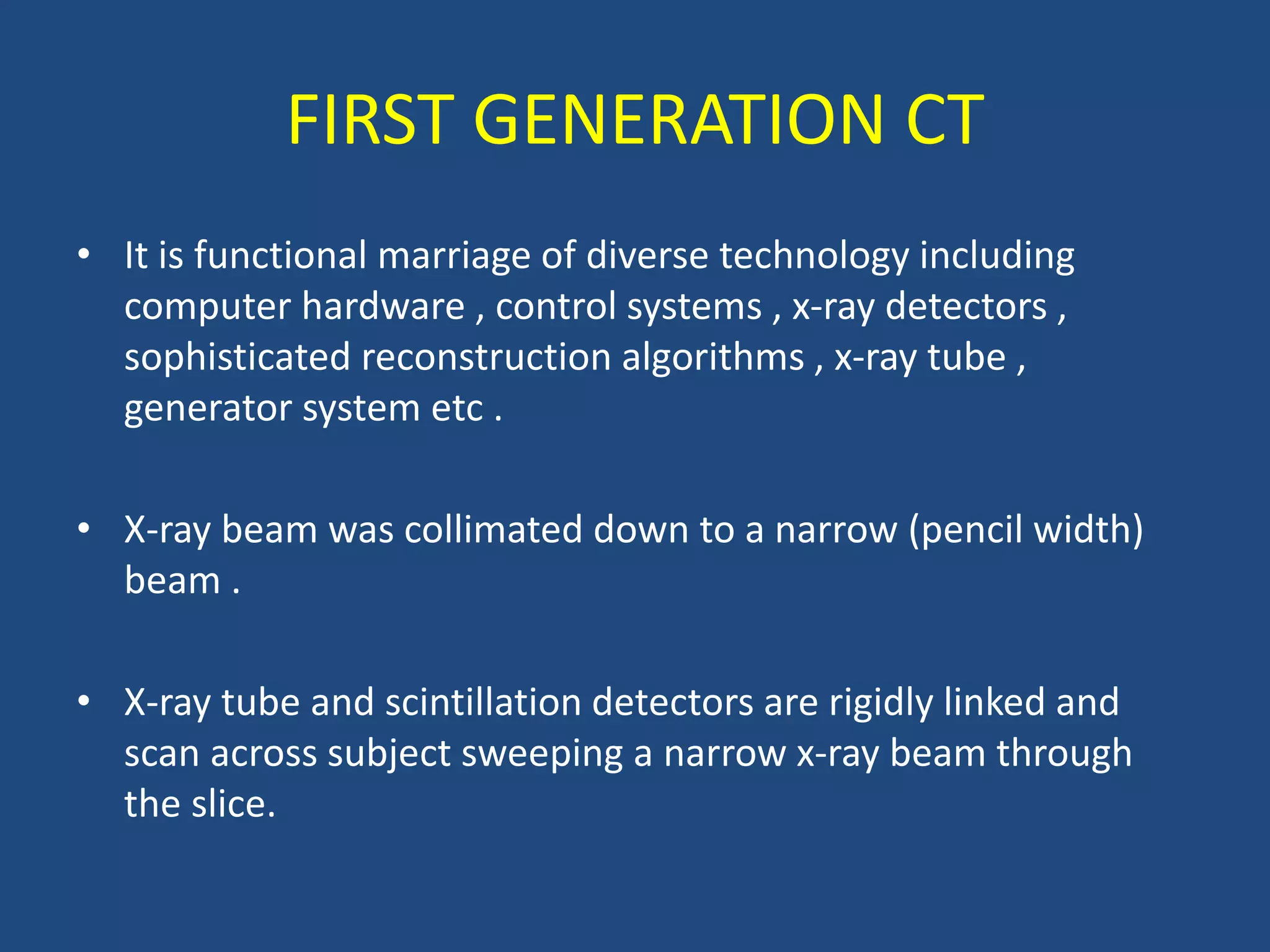 FIRST GENERATION CT

• It is functional marriage of diverse technology including computer hardware , control systems , x-ray detectors , sophisticated reconstruction algorithms , x-ray tube , generator system etc .

• X-ray beam was collimated down to a narrow (pencil width) beam .

• X-ray tube and scintillation detectors are rigidly linked and scan across subject sweeping a narrow x-ray beam through the slice.